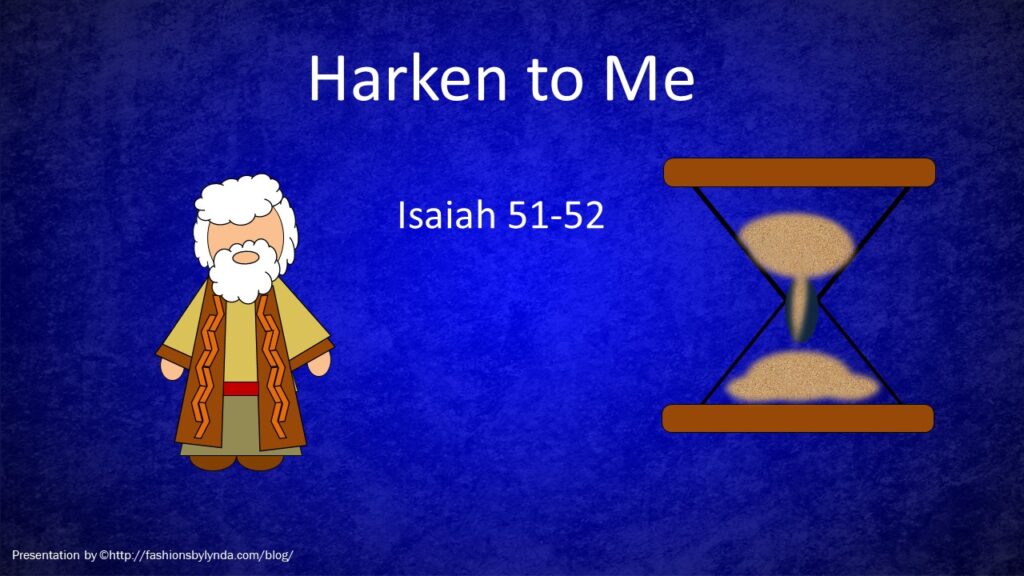 Harken to Me

Isaiah 51-52

Presentation by ©http://fashionsbylynda.com/blog/